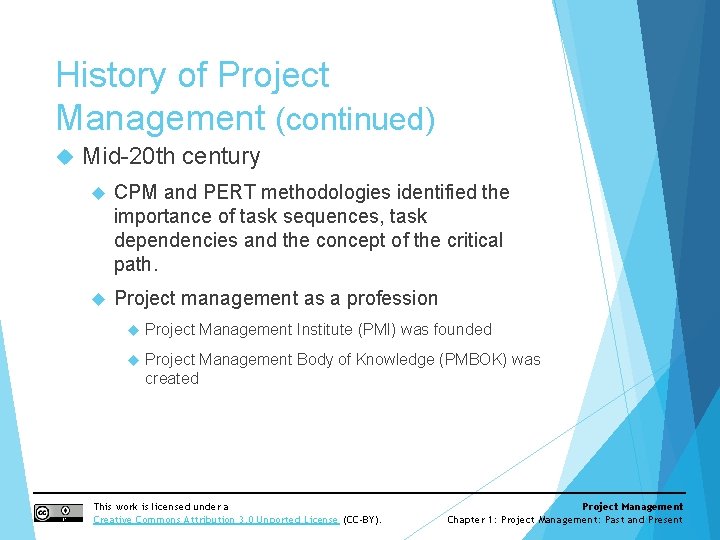 History of Project Management (continued)

Mid-20th century

CPM and PERT methodologies identified the importance of task sequences, task dependencies and the concept of the critical path.

Project management as a profession

Project Management Institute (PMI) was founded

Project Management Body of Knowledge (PMBOK) was created

This work is licensed under a Creative Commons Attribution 3.0 Unported License (CC-BY).

Project Management
Chapter 1: Project Management: Past and Present